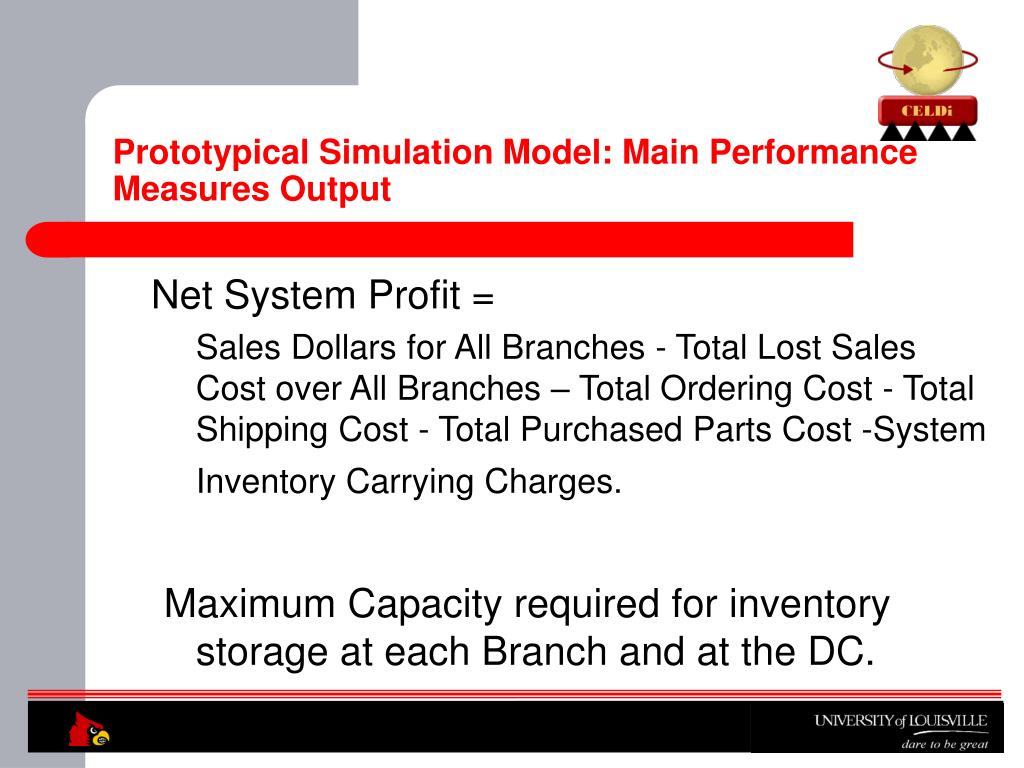 CELDi

Prototypical Simulation Model: Main Performance Measures Output

Net System Profit =

Sales Dollars for All Branches - Total Lost Sales Cost over All Branches – Total Ordering Cost - Total Shipping Cost - Total Purchased Parts Cost -System Inventory Carrying Charges.

Maximum Capacity required for inventory storage at each Branch and at the DC.

UNIVERSITY of LOUISVILLE
dare to be great